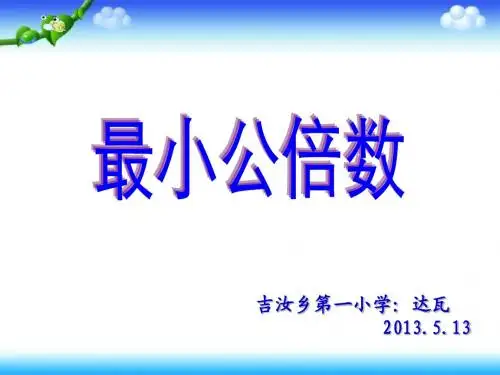 最小公倍数

吉汝乡第一小学：达瓦
2013.5.13